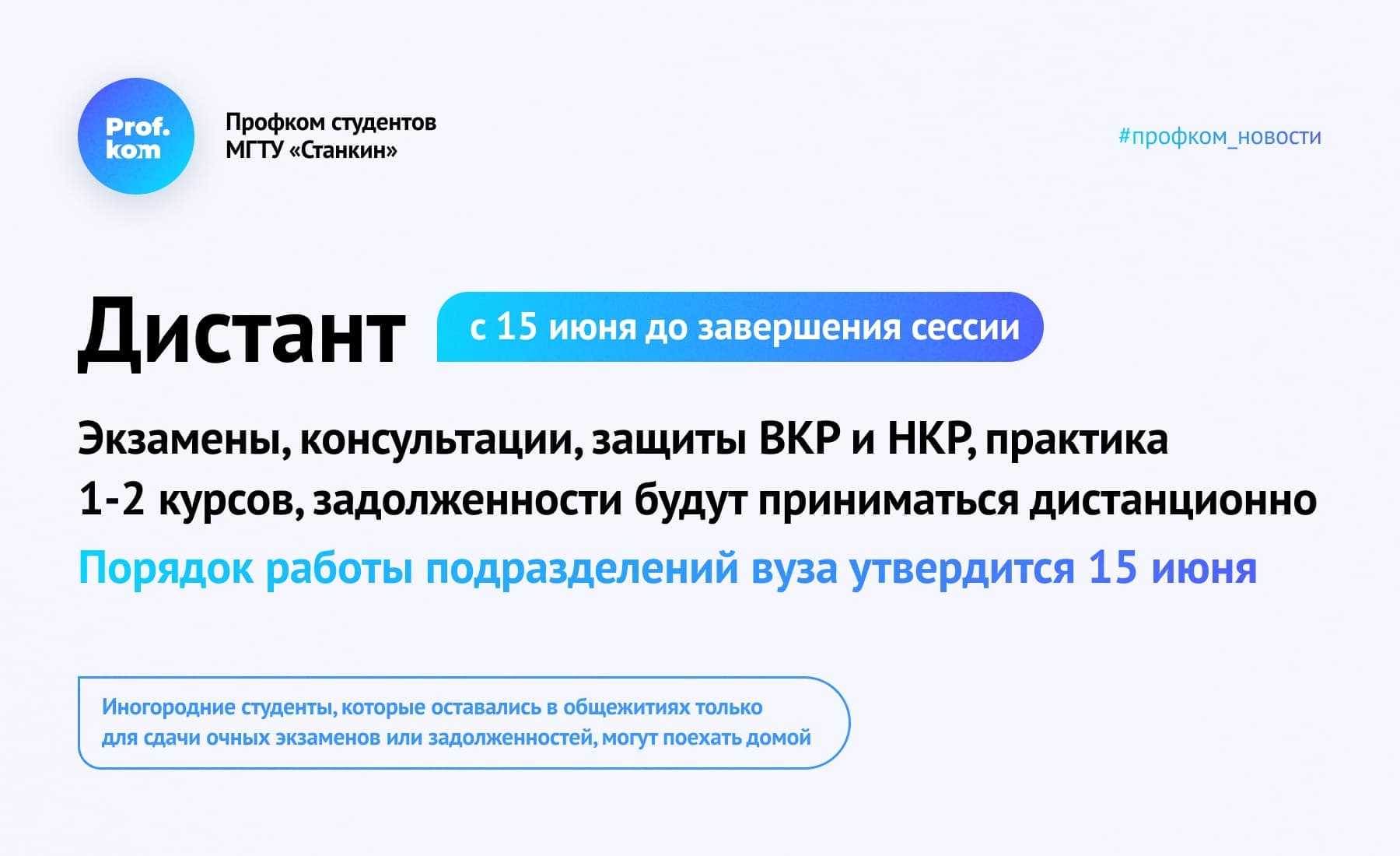 Prof. kom

Профком студентов МГТУ «Станкин»

#профком_новости

Дистант

с 15 июня до завершения сессии

Экзамены, консультации, защиты ВКР и НКР, практика 1-2 курсов, задолженности будут приниматься дистанционно

Порядок работы подразделений вуза утвердится 15 июня

Иногородние студенты, которые оставались в общежитиях только для сдачи очных экзаменов или задолженностей, могут поехать домой